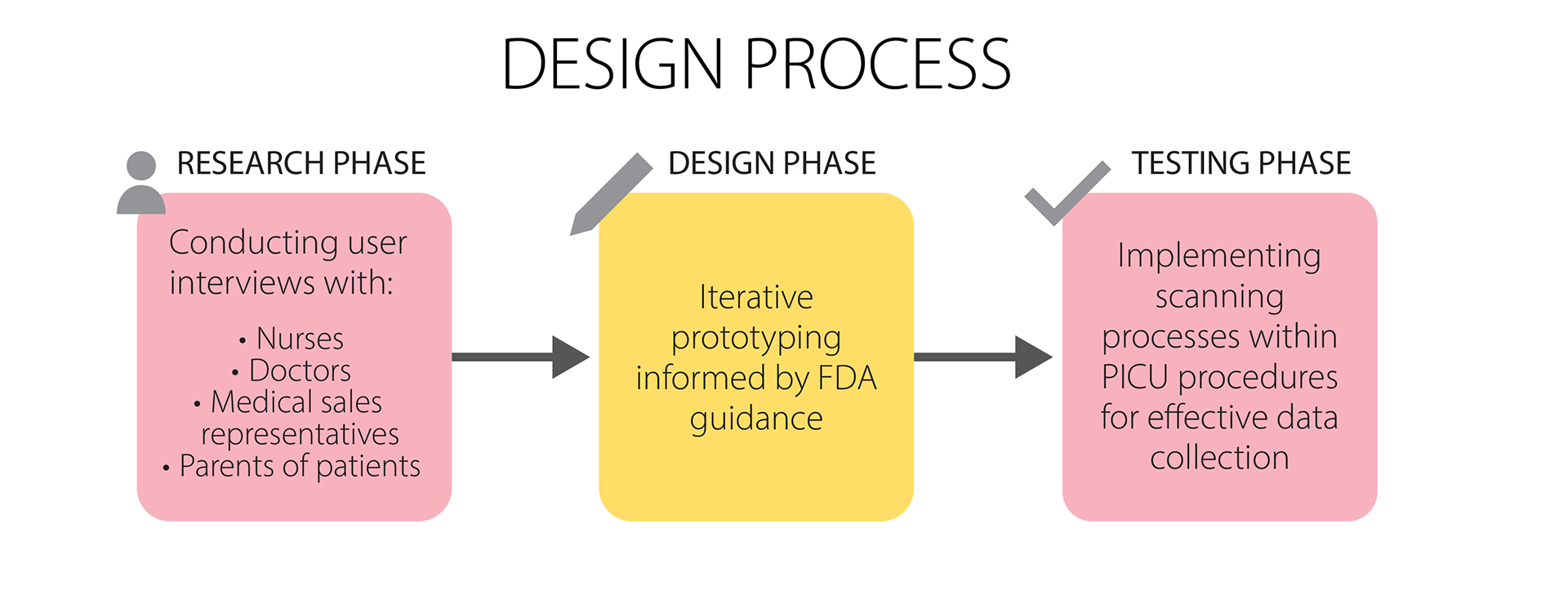 DESIGN PROCESS

RESEARCH PHASE

Conducting user interviews with:

• Nurses
• Doctors
• Medical sales representatives
• Parents of patients

DESIGN PHASE

Iterative prototyping informed by FDA guidance

TESTING PHASE

Implementing scanning processes within PICU procedures for effective data collection